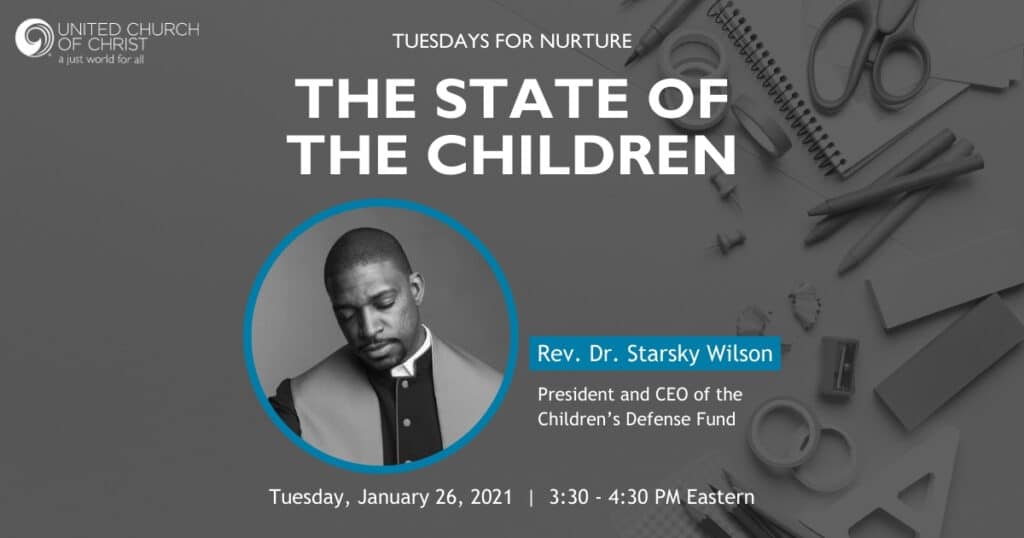 UNITED CHURCH OF CHRIST
a just world for all

TUESDAYS FOR NURTURE

THE STATE OF THE CHILDREN

Rev. Dr. Starsky Wilson

President and CEO of the Children's Defense Fund

Tuesday, January 26, 2021 | 3:30 - 4:30 PM Eastern